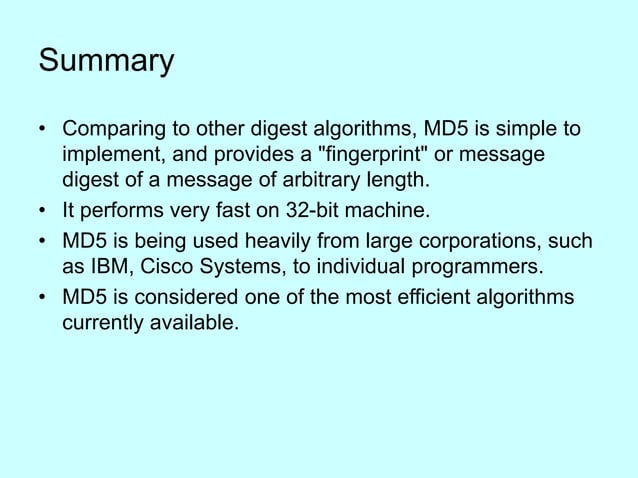 Summary

• Comparing to other digest algorithms, MD5 is simple to implement, and provides a "fingerprint" or message digest of a message of arbitrary length.
• It performs very fast on 32-bit machine.
• MD5 is being used heavily from large corporations, such as IBM, Cisco Systems, to individual programmers.
• MD5 is considered one of the most efficient algorithms currently available.